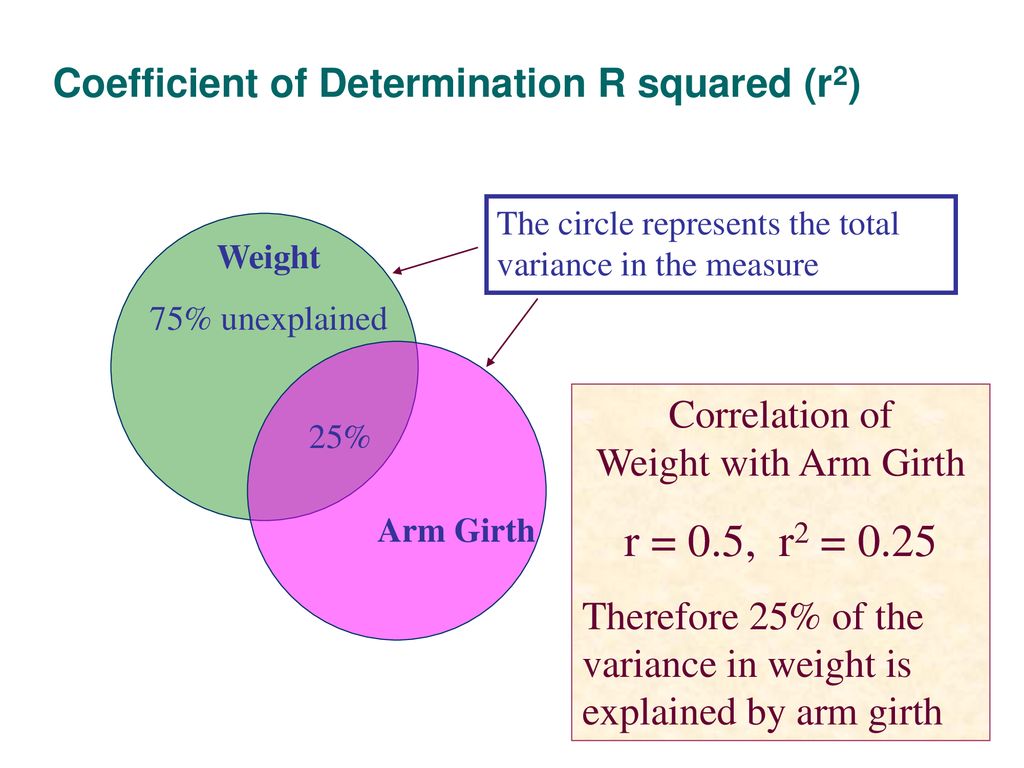 Coefficient of Determination R squared ($r^2$)

The circle represents the total variance in the measure

Weight

75% unexplained

25%

Arm Girth

Correlation of Weight with Arm Girth

$r = 0.5$, $r^2 = 0.25$

Therefore 25% of the variance in weight is explained by arm girth